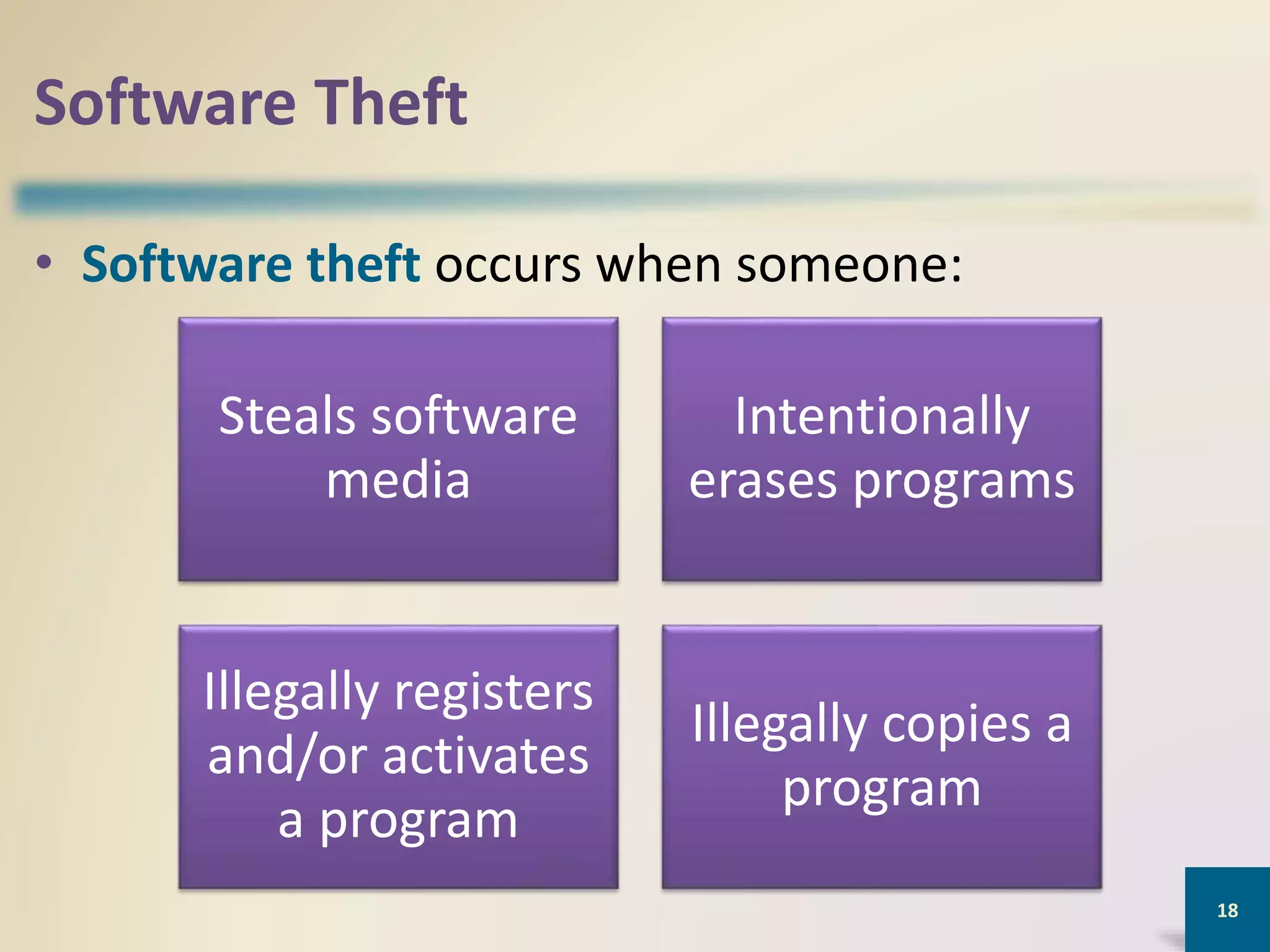 Software Theft

• Software theft occurs when someone:

Steals software media

Intentionally erases programs

Illegally registers and/or activates a program

Illegally copies a program

18